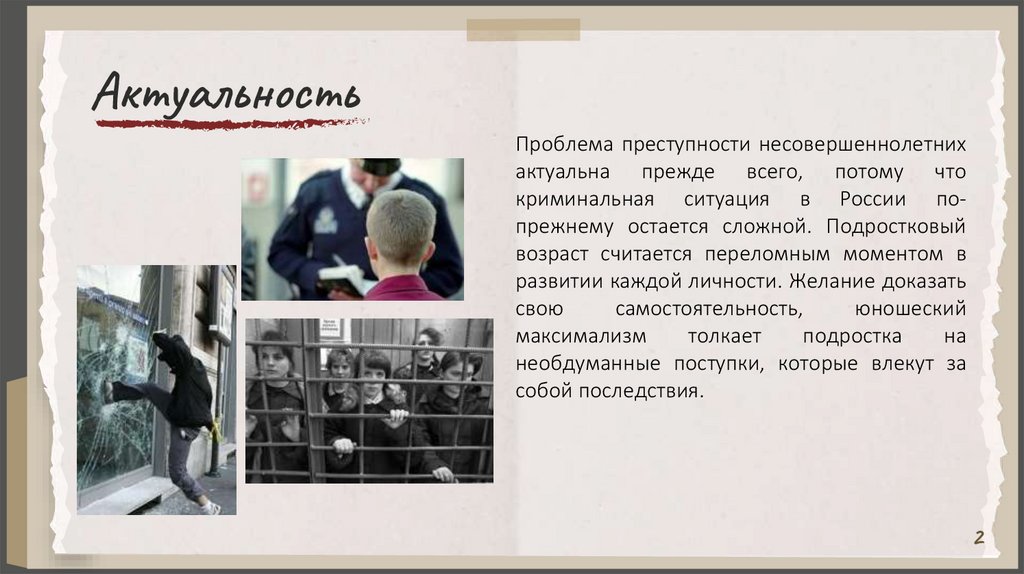 Актуальность

Проблема преступности несовершеннолетних актуальна прежде всего, потому что криминальная ситуация в России по-прежнему остается сложной. Подростковый возраст считается переломным моментом в развитии каждой личности. Желание доказать свою самостоятельность, юношеский максимализм толкает подростка на необдуманные поступки, которые влекут за собой последствия.

2